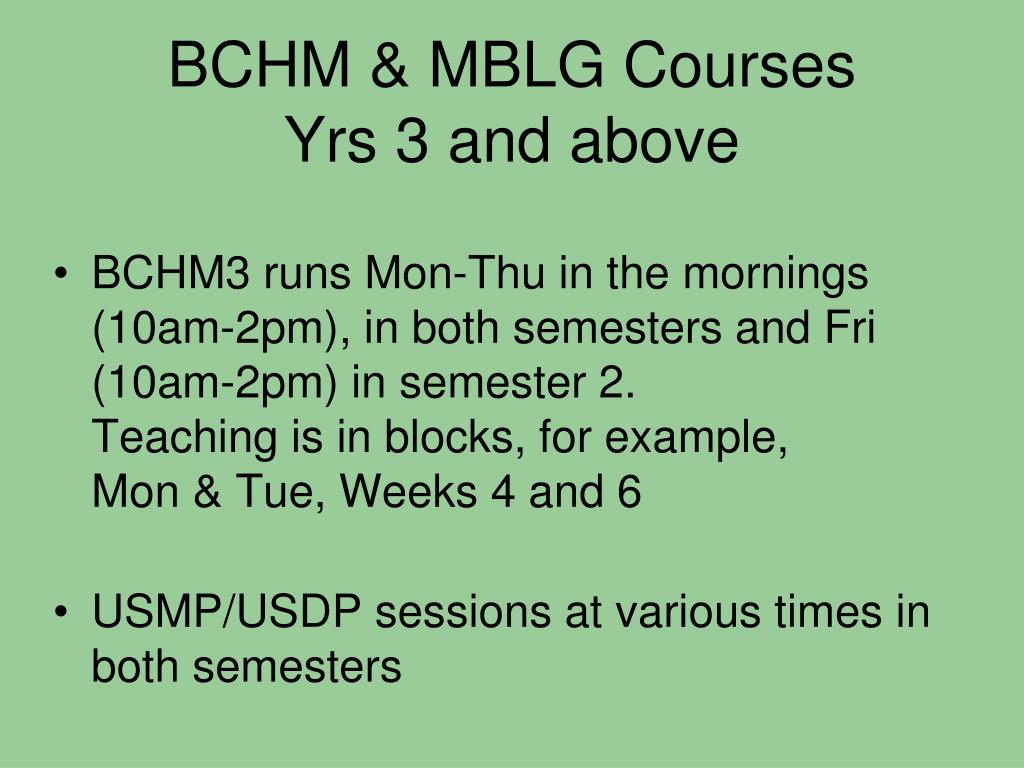 BCHM & MBLG Courses
Yrs 3 and above

• BCHM3 runs Mon-Thu in the mornings (10am-2pm), in both semesters and Fri (10am-2pm) in semester 2.
Teaching is in blocks, for example,
Mon & Tue, Weeks 4 and 6

• USMP/USDP sessions at various times in both semesters